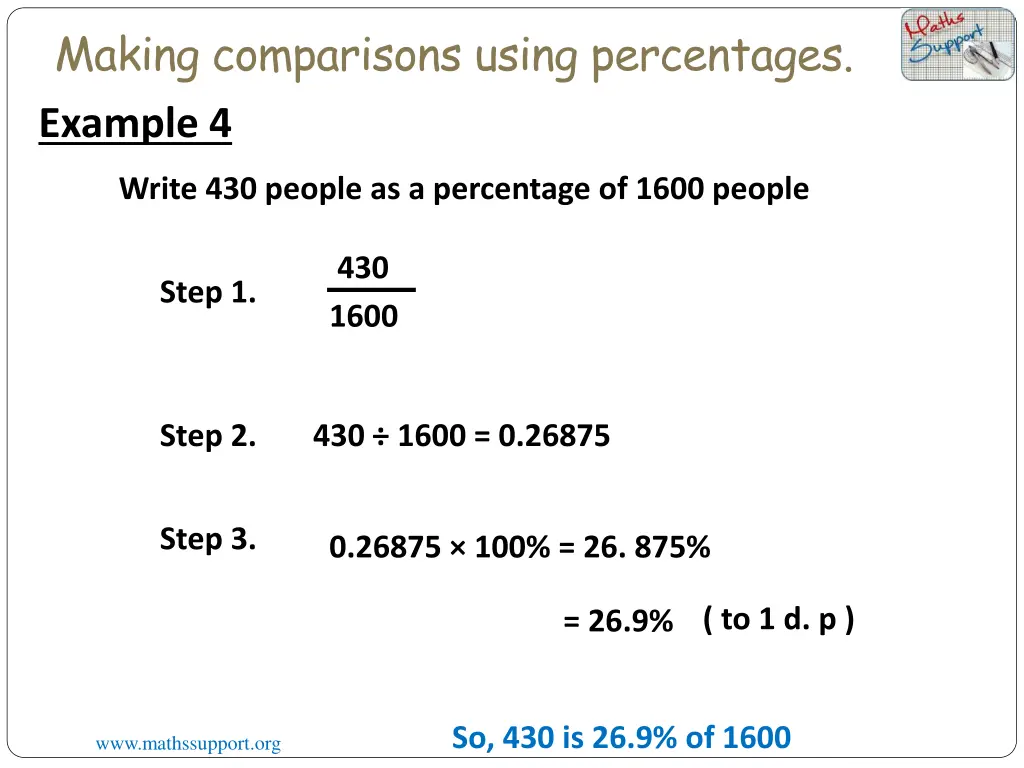 Making comparisons using percentages.

Maths Support

Example 4

Write 430 people as a percentage of 1600 people

Step 1. $\frac{430}{1600}$

Step 2. $430 \div 1600 = 0.26875$

Step 3. $0.26875 \times 100\% = 26.875\%$

$= 26.9\%$ ( to 1 d. p )

So, 430 is 26.9% of 1600

www.mathssupport.org